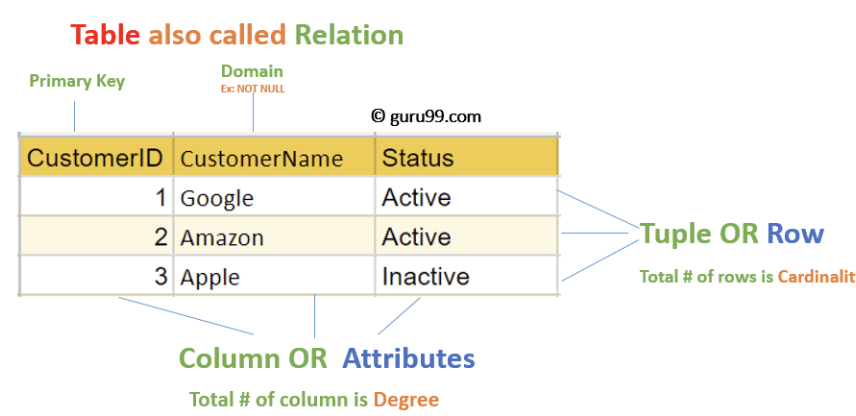 Table also called Relation

Primary Key

Domain
Ex: NOT NULL

© guru99.com

| CustomerID | CustomerName | Status |
|---|---|---|
| 1 | Google | Active |
| 2 | Amazon | Active |
| 3 | Apple | Inactive |

Tuple OR Row

Total # of rows is Cardinalit

Column OR Attributes

Total # of column is Degree